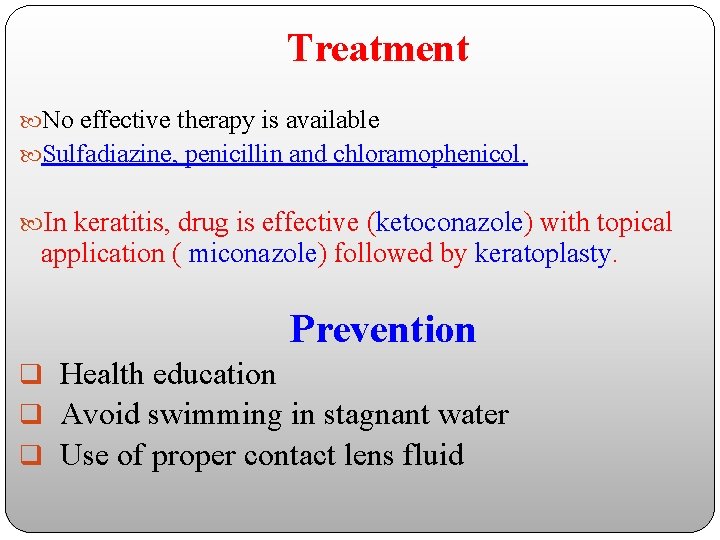 Treatment

No effective therapy is available

Sulfadiazine, penicillin and chloramophenicol.

In keratitis, drug is effective (ketoconazole) with topical application ( miconazole) followed by keratoplasty.

Prevention

Health education

Avoid swimming in stagnant water

Use of proper contact lens fluid